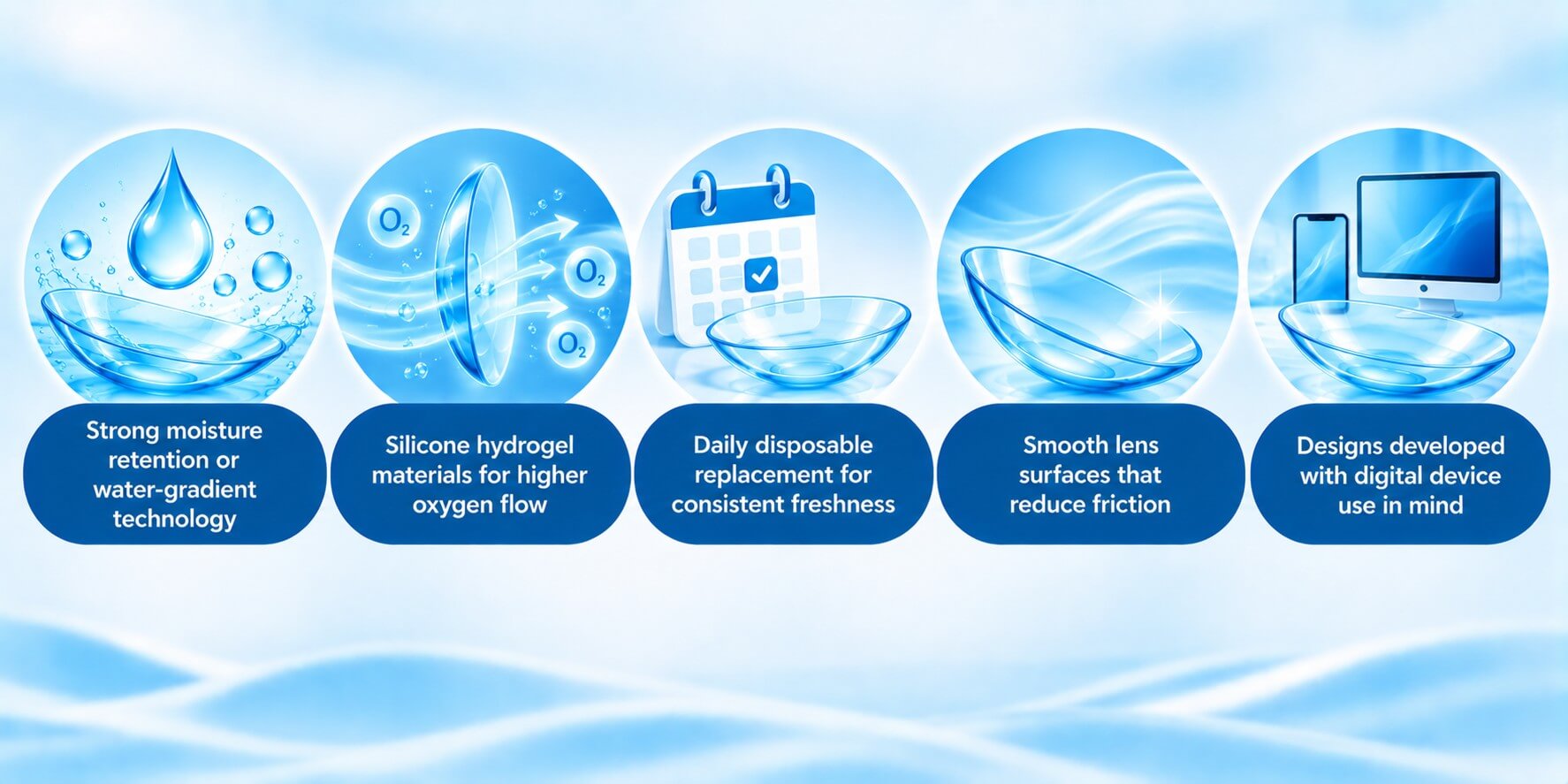 $O_2$

$O_2$

$O_2$

Strong moisture retention or water-gradient technology

Silicone hydrogel materials for higher oxygen flow

Daily disposable replacement for consistent freshness

Smooth lens surfaces that reduce friction

Designs developed with digital device use in mind